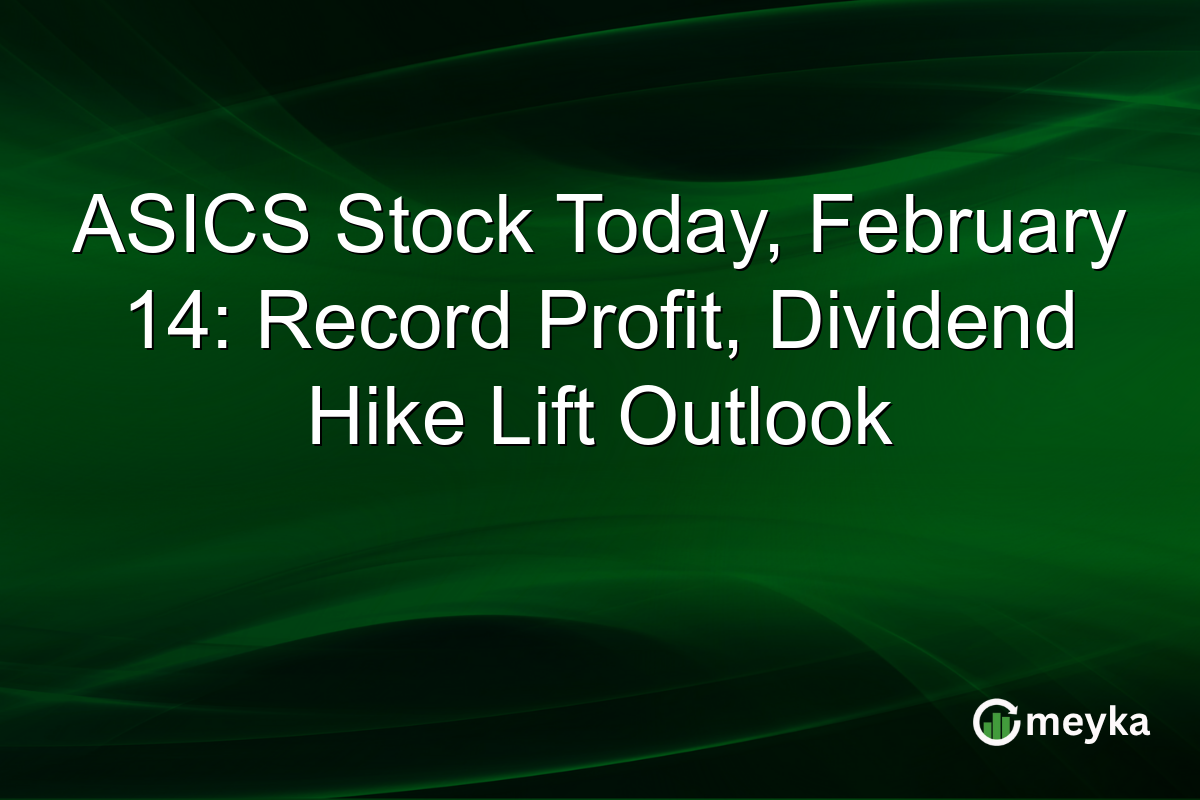 ASICS Stock Today, February 14: Record Profit, Dividend Hike Lift Outlook

meyka